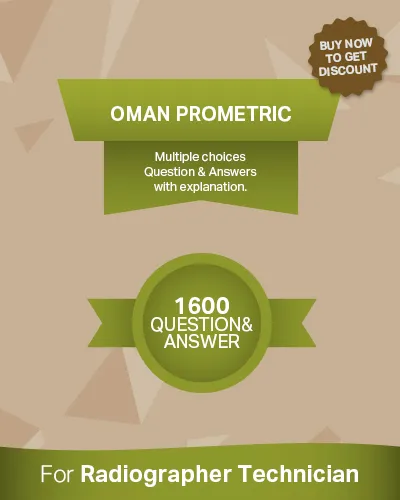 BUY NOW TO GET DISCOUNT

OMAN PROMETRIC

Multiple choices Question & Answers with explanation.

1600 QUESTION& ANSWER

For Radiographer Technician